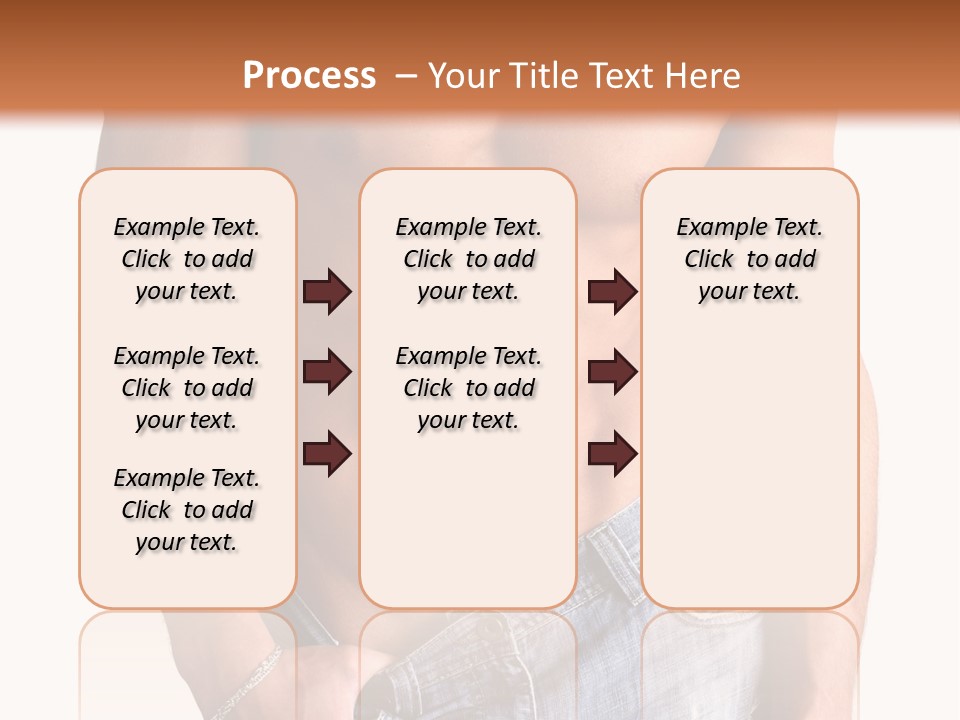 Process – Your Title Text Here

Example Text. Click to add your text.

Example Text. Click to add your text.

Example Text. Click to add your text.

Example Text. Click to add your text.

Example Text. Click to add your text.

Example Text. Click to add your text.